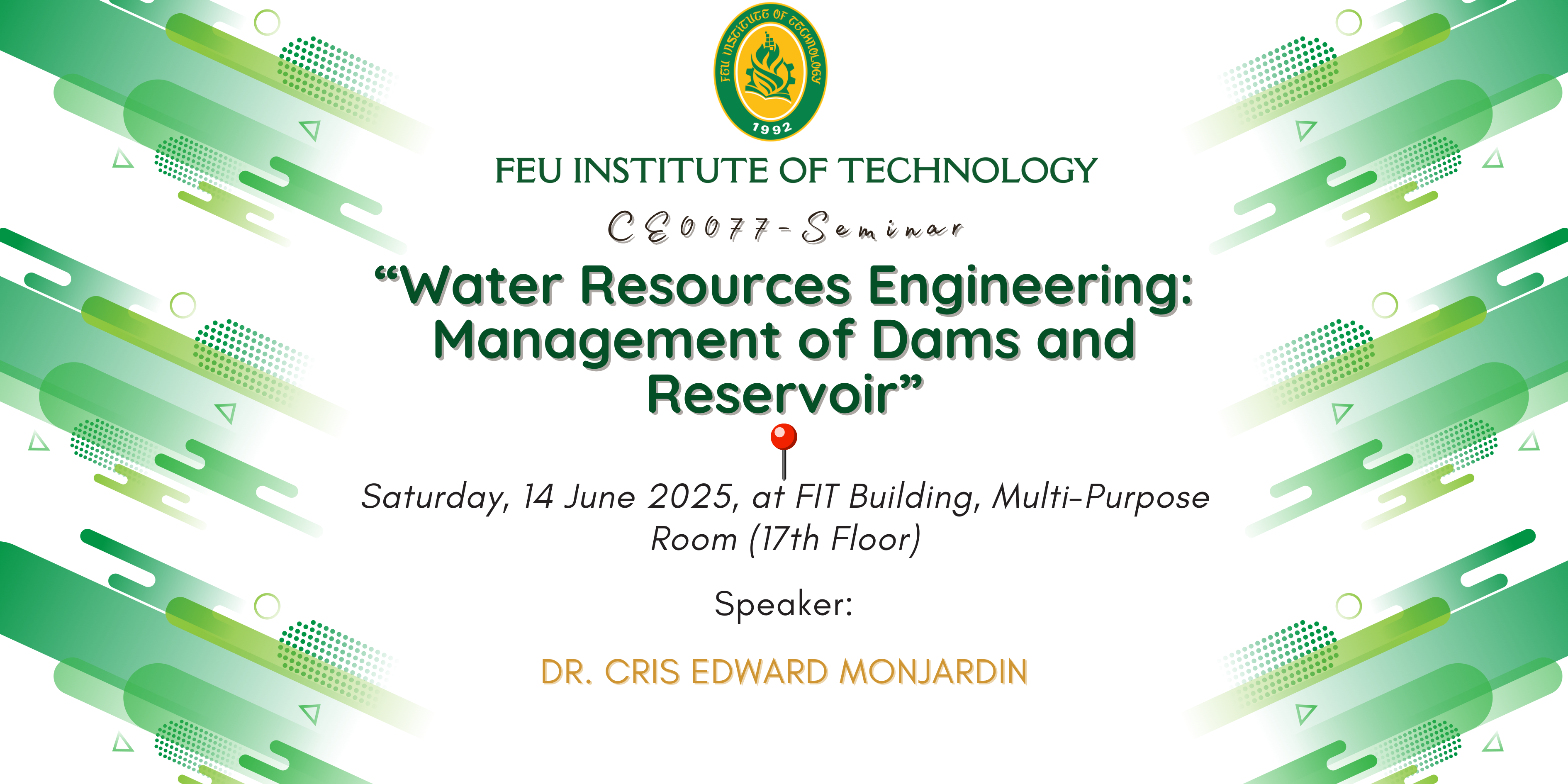 FEU INSTITUTE OF TECHNOLOGY
1992

FEU INSTITUTE OF TECHNOLOGY

CE0077-Seminar

“Water Resources Engineering: Management of Dams and Reservoir”

Saturday, 14 June 2025, at FIT Building, Multi-Purpose Room (17th Floor)

Speaker:

DR. CRIS EDWARD MONJARDIN